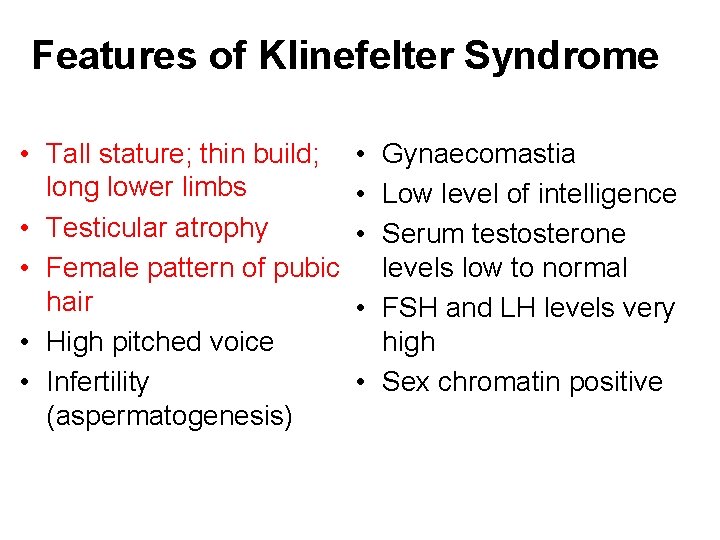 Features of Klinefelter Syndrome

• Tall stature; thin build; long lower limbs
• Testicular atrophy
• Female pattern of pubic hair
• High pitched voice
• Infertility (aspermatogenesis)

• Gynaecomastia
• Low level of intelligence
• Serum testosterone levels low to normal
• FSH and LH levels very high
• Sex chromatin positive